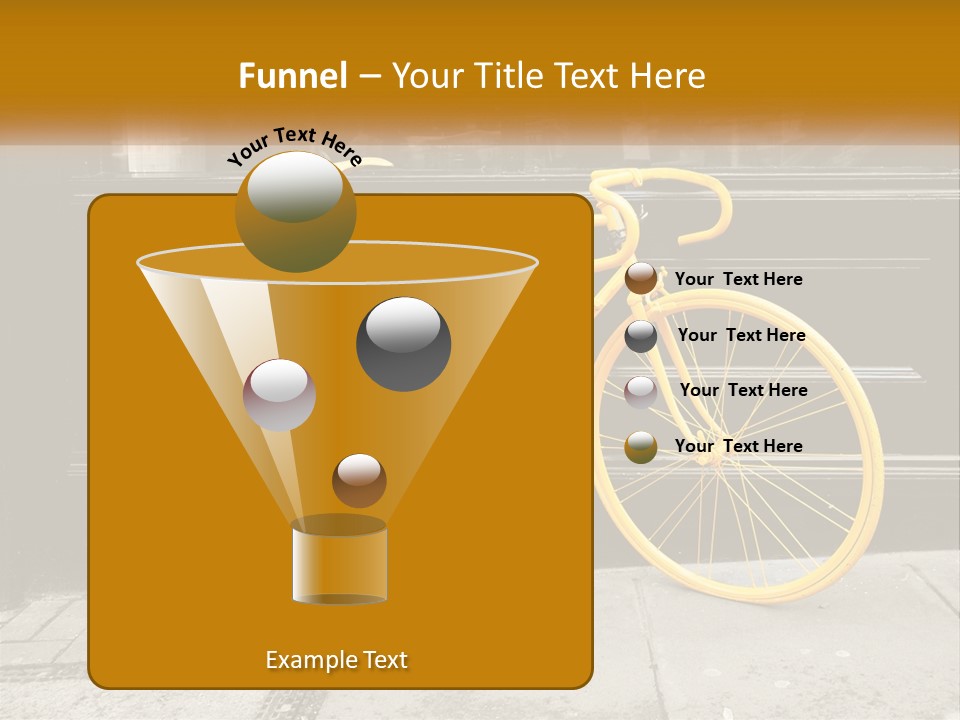 Funnel – Your Title Text Here

Your Text Here

Your Text Here

Your Text Here

Your Text Here

Your Text Here

Example Text